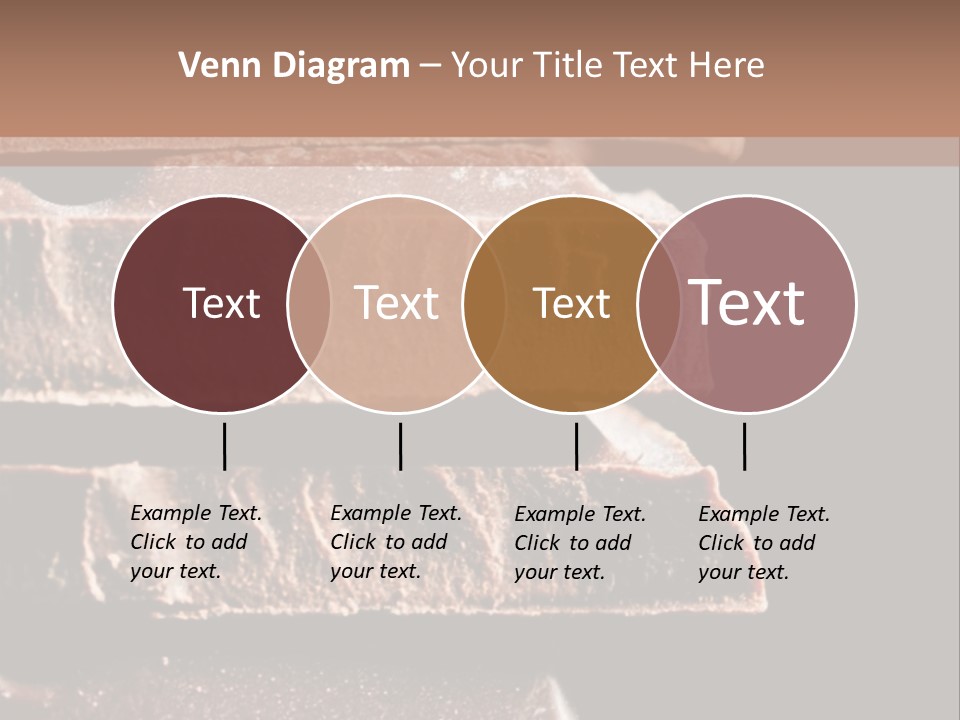 Venn Diagram – Your Title Text Here

Text

Text

Text

Text

Example Text. Click to add your text.

Example Text. Click to add your text.

Example Text. Click to add your text.

Example Text. Click to add your text.